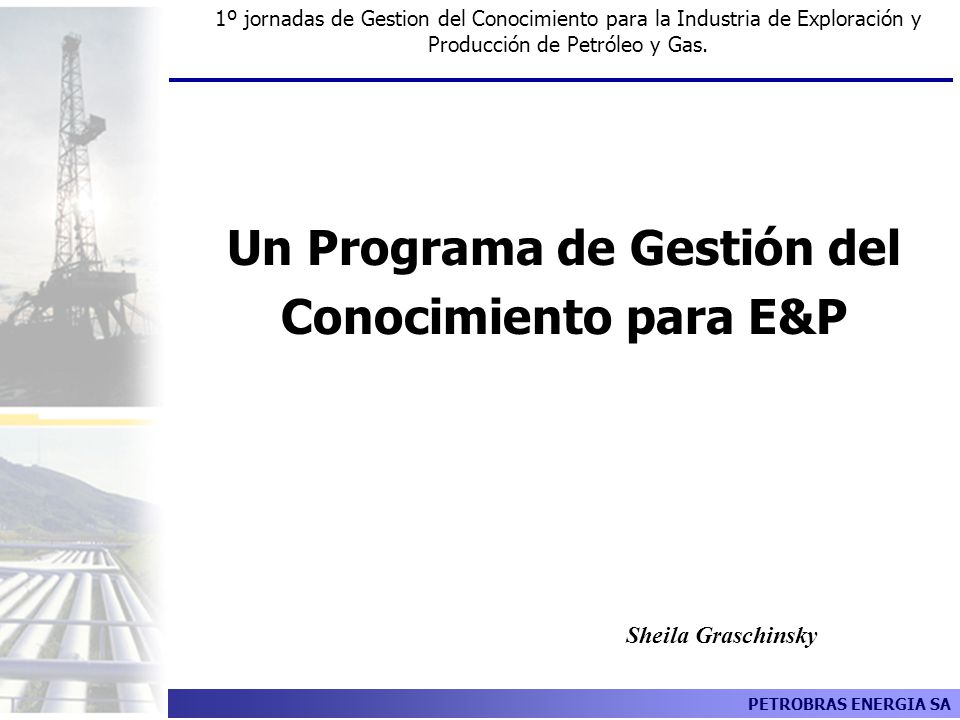 1º jornadas de Gestion del Conocimiento para la Industria de Exploración y Producción de Petróleo y Gas.

Un Programa de Gestión del Conocimiento para E&P

Sheila Graschinsky

PETROBRAS ENERGIA SA